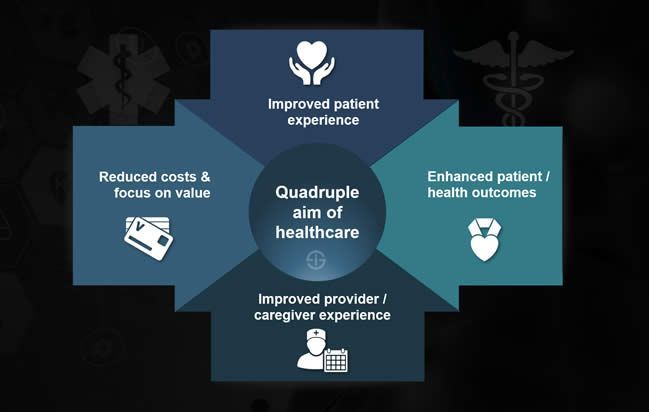 Improved patient experience

Reduced costs & focus on value

Quadruple aim of healthcare

Enhanced patient / health outcomes

Improved provider / caregiver experience